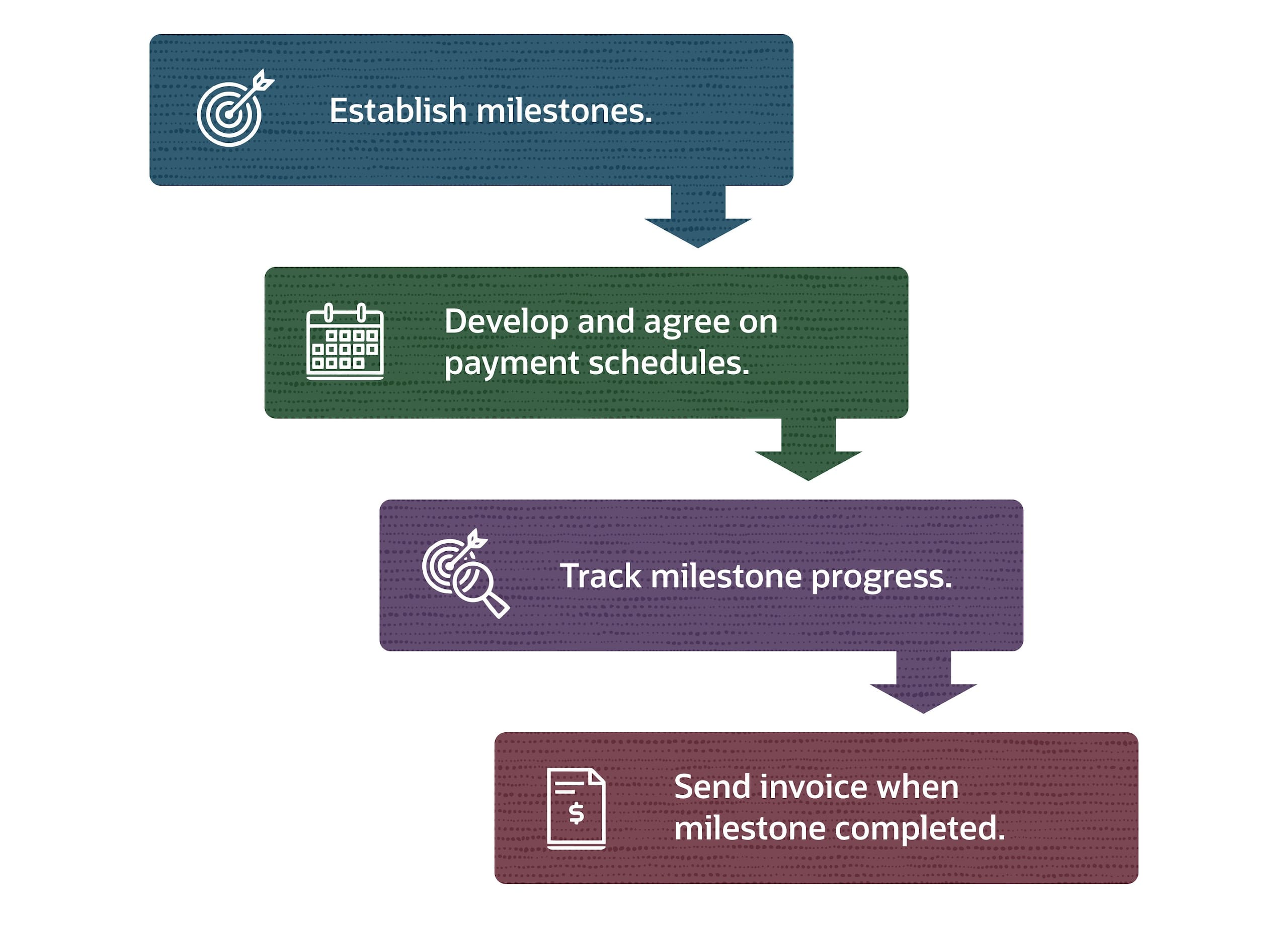 Establish milestones.

Develop and agree on payment schedules.

Track milestone progress.

$

Send invoice when milestone completed.